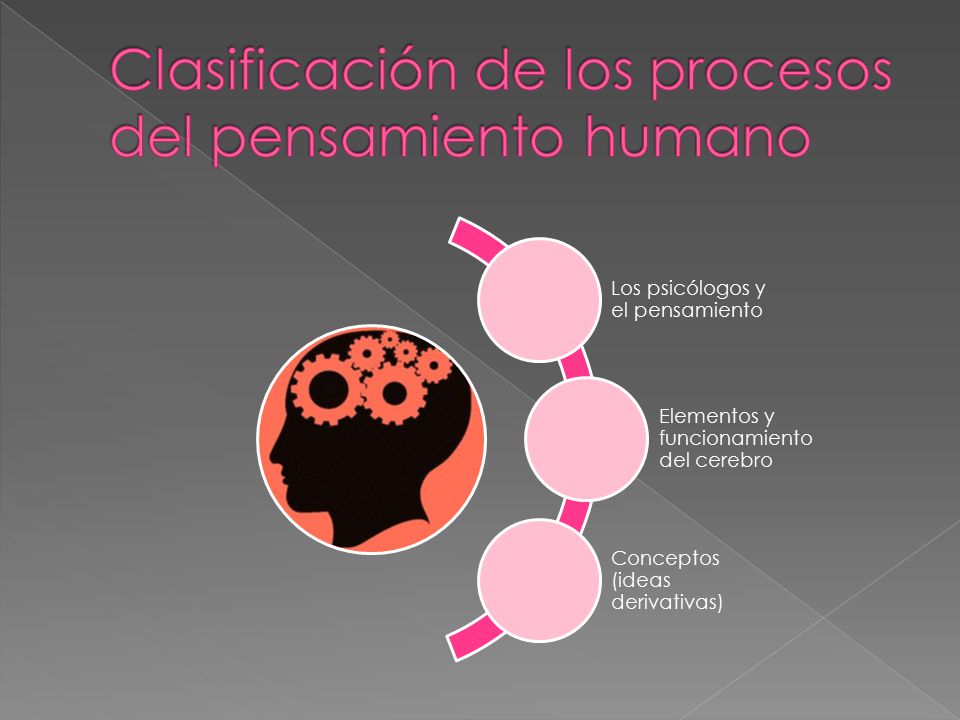 Clasificación de los procesos del pensamiento humano

Los psicólogos y el pensamiento

Elementos y funcionamiento del cerebro

Conceptos (ideas derivativas)